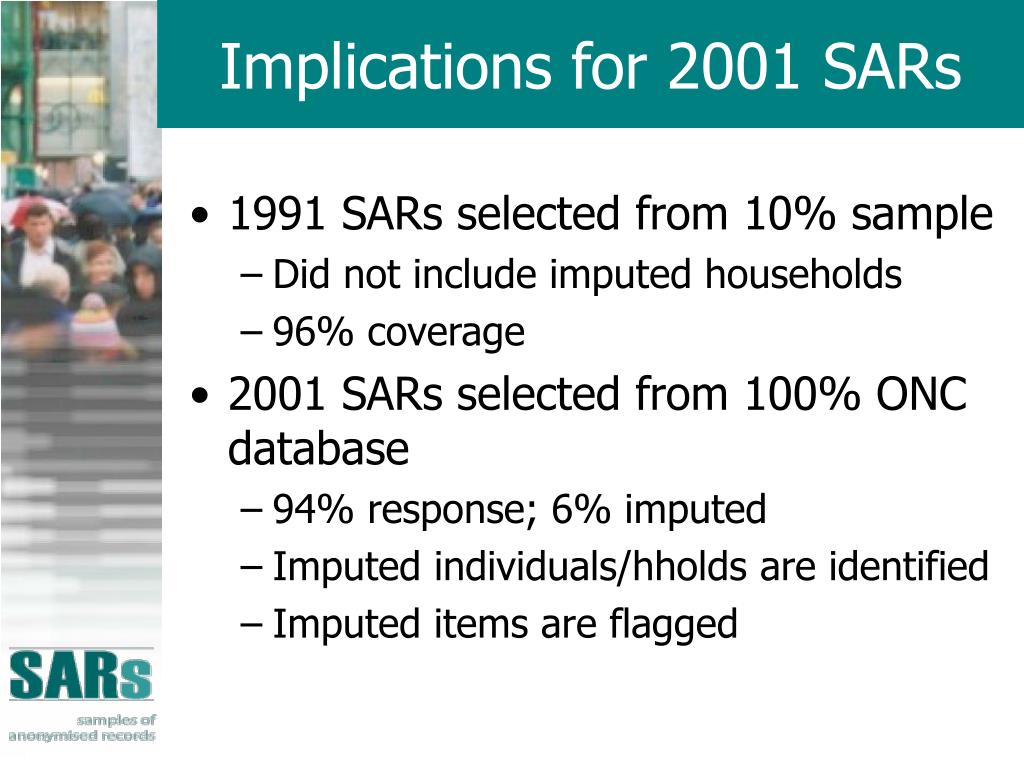 Implications for 2001 SARs

• 1991 SARs selected from 10% sample
– Did not include imputed households
– 96% coverage
• 2001 SARs selected from 100% ONC database
– 94% response; 6% imputed
– Imputed individuals/hholds are identified
– Imputed items are flagged

SARs
samples of anonymised records